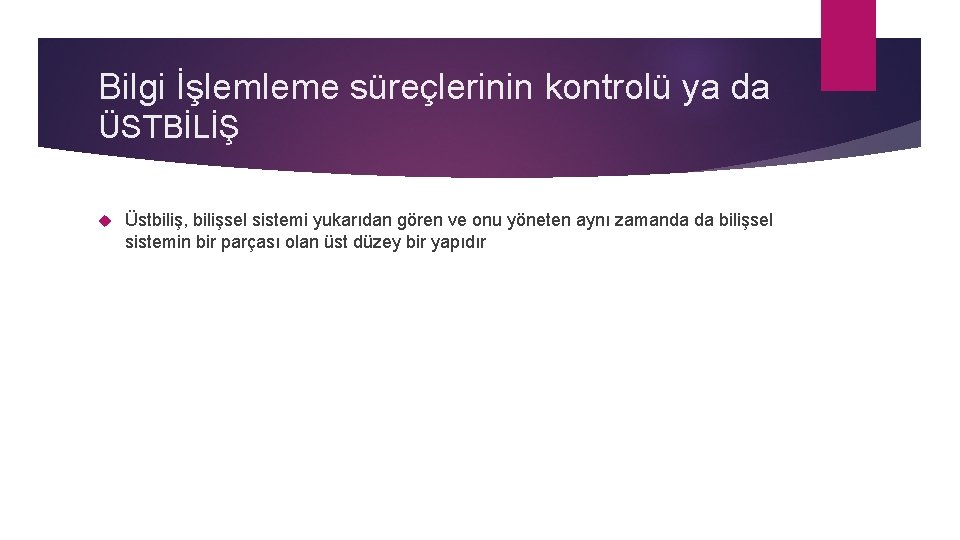 Bilgi İşlemleme süreçlerinin kontrolü ya da ÜSTBİLİŞ

Üstbiliş, bilişsel sistemi yukarıdan gören ve onu yöneten aynı zamanda da bilişsel sistemin bir parçası olan üst düzey bir yapıdır